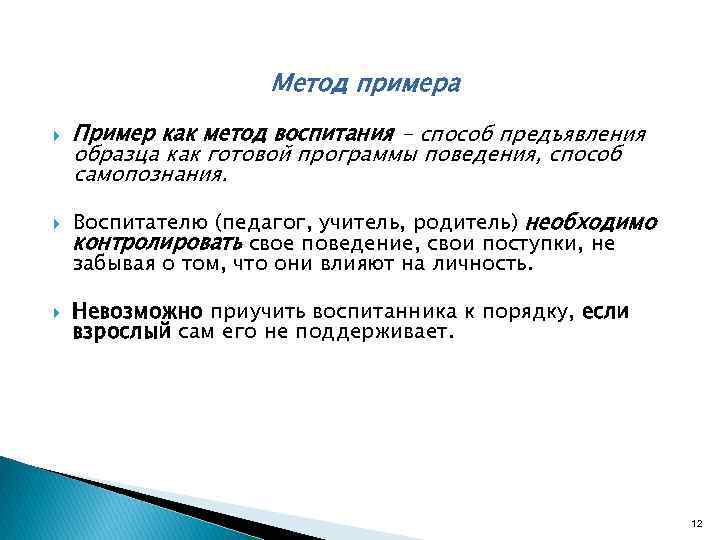 Метод примера

Пример как метод воспитания – способ предъявления образца как готовой программы поведения, способ самопознания.

Воспитателю (педагог, учитель, родитель) необходимо контролировать свое поведение, свои поступки, не забывая о том, что они влияют на личность.

Невозможно приучить воспитанника к порядку, если взрослый сам его не поддерживает.

12